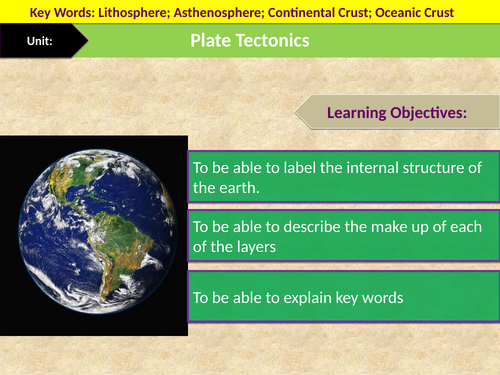 Key Words: Lithosphere; Asthenosphere; Continental Crust; Oceanic Crust

Unit:

Plate Tectonics

Learning Objectives:

To be able to label the internal structure of the earth.

To be able to describe the make up of each of the layers

To be able to explain key words